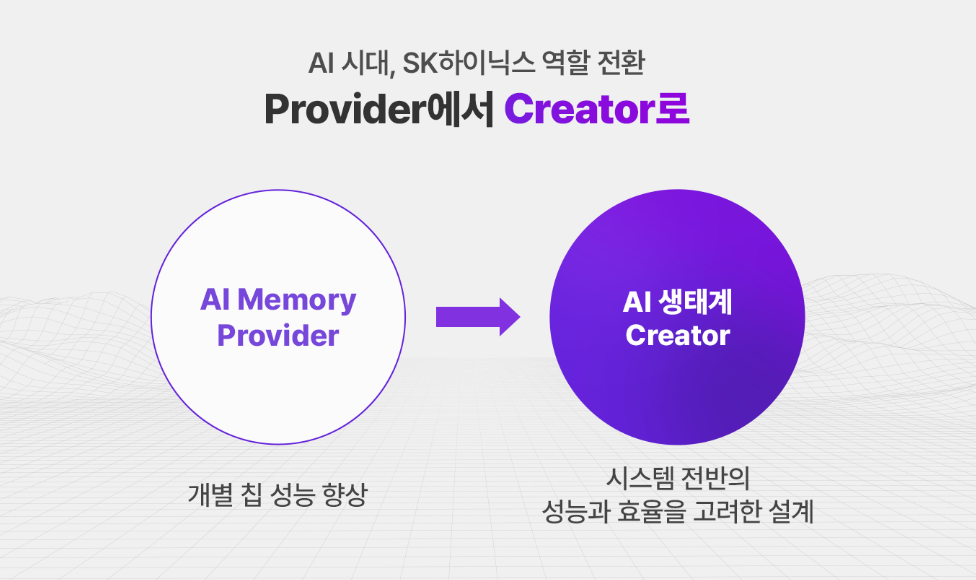 AI 시대, SK하이닉스 역할 전환

Provider에서 Creator로

AI Memory Provider

AI 생태계 Creator

개별 칩 성능 향상

시스템 전반의 성능과 효율을 고려한 설계